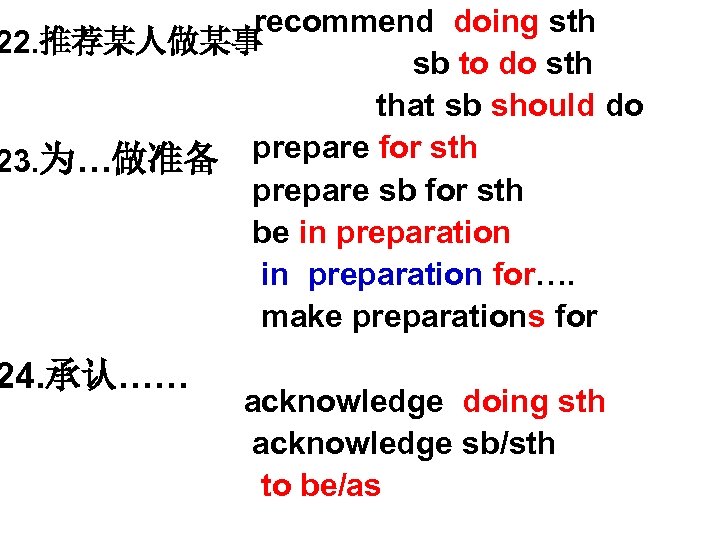 22.推荐某人做某事 recommend doing sth
sb to do sth
that sb should do

23.为…做准备 prepare for sth
prepare sb for sth
be in preparation
in preparation for….
make preparations for

24.承认……
acknowledge doing sth
acknowledge sb/sth
to be/as